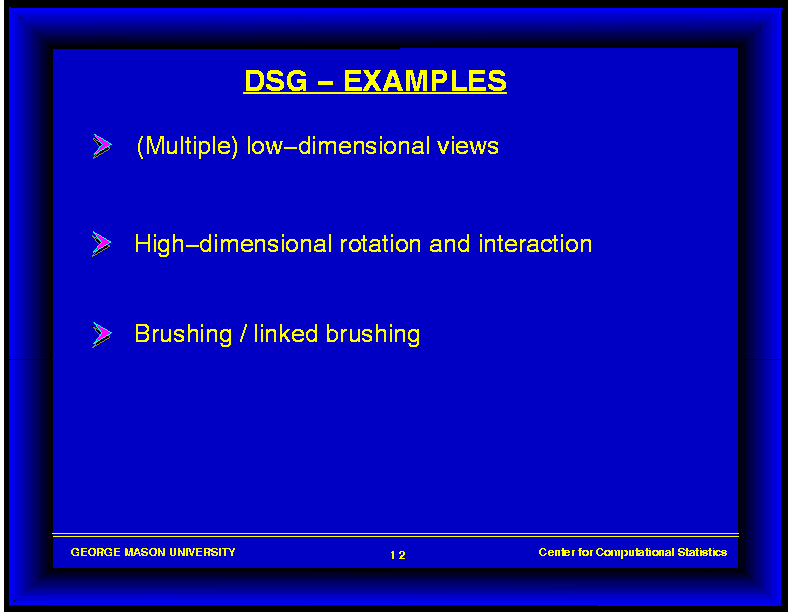 DSG – EXAMPLES

(Multiple) low–dimensional views

High–dimensional rotation and interaction

Brushing / linked brushing

GEORGE MASON UNIVERSITY

12

Center for Computational Statistics